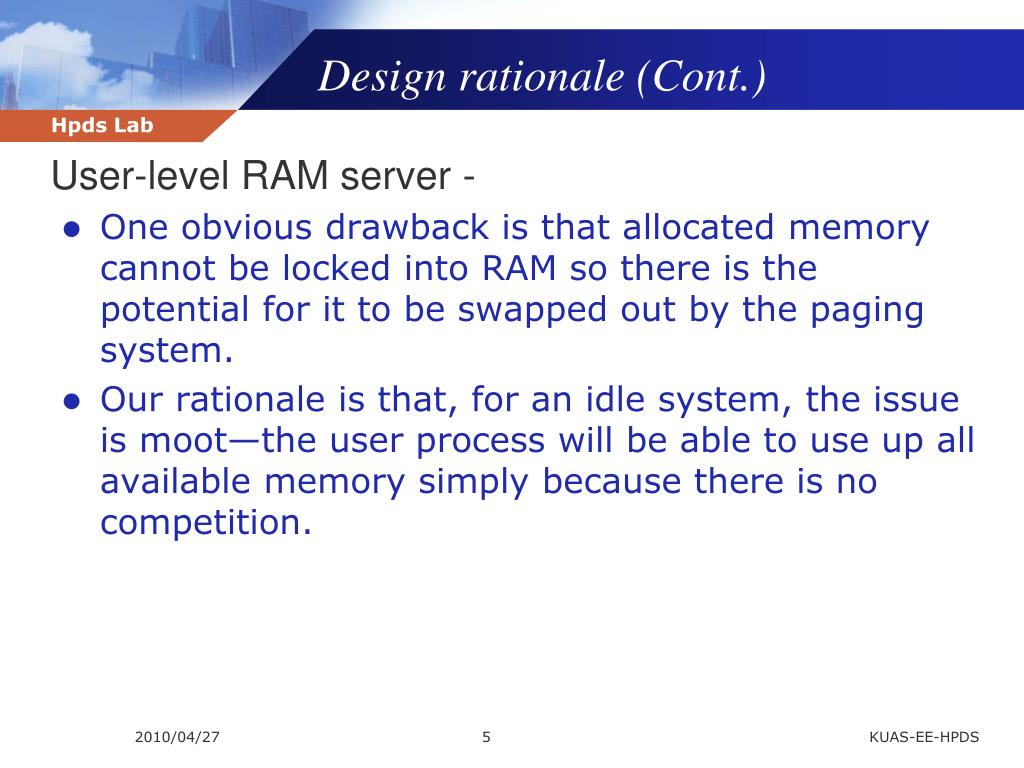 Design rationale (Cont.)

Hpds Lab

User-level RAM server -

● One obvious drawback is that allocated memory cannot be locked into RAM so there is the potential for it to be swapped out by the paging system.

● Our rationale is that, for an idle system, the issue is moot—the user process will be able to use up all available memory simply because there is no competition.

2010/04/27

5

KUAS-EE-HPDS